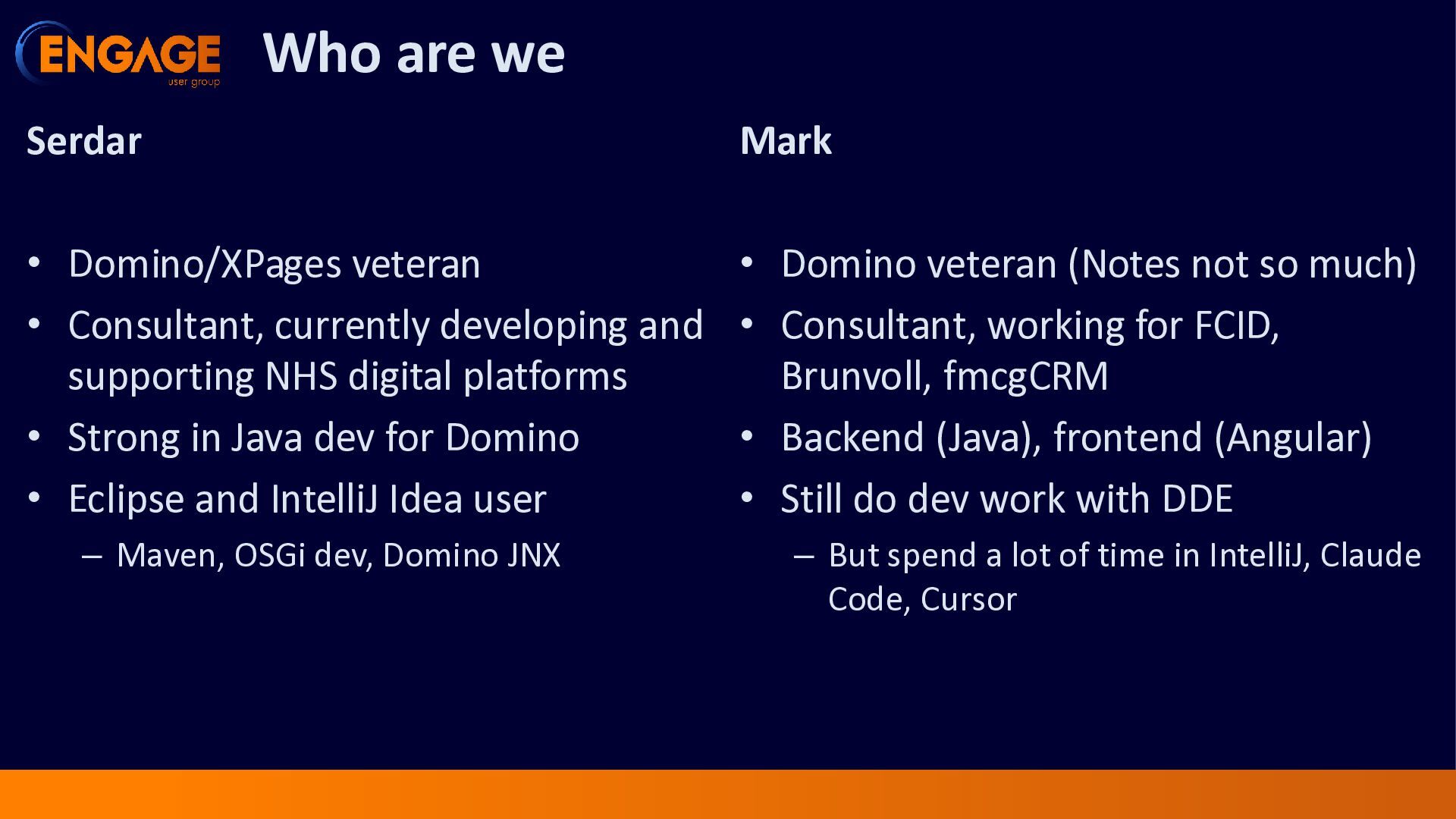 ENGAGE user group

Who are we

Serdar

• Domino/XPages veteran
• Consultant, currently developing and supporting NHS digital platforms
• Strong in Java dev for Domino
• Eclipse and IntelliJ Idea user
– Maven, OSGi dev, Domino JNX

Mark

• Domino veteran (Notes not so much)
• Consultant, working for FCID, Brunvoll, fmcgCRM
• Backend (Java), frontend (Angular)
• Still do dev work with DDE
– But spend a lot of time in IntelliJ, Claude Code, Cursor